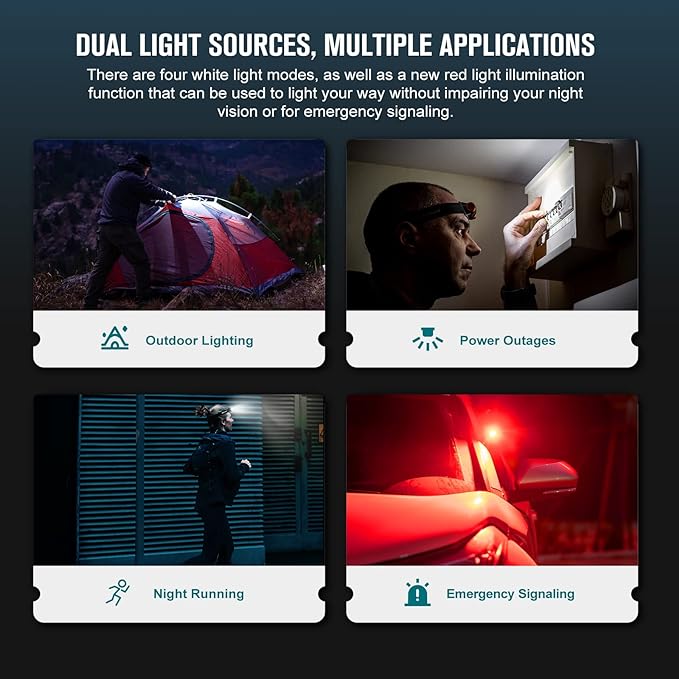 DUAL LIGHT SOURCES, MULTIPLE APPLICATIONS

There are four white light modes, as well as a new red light illumination function that can be used to light your way without impairing your night vision or for emergency signaling.

Outdoor Lighting

Power Outages

Night Running

Emergency Signaling